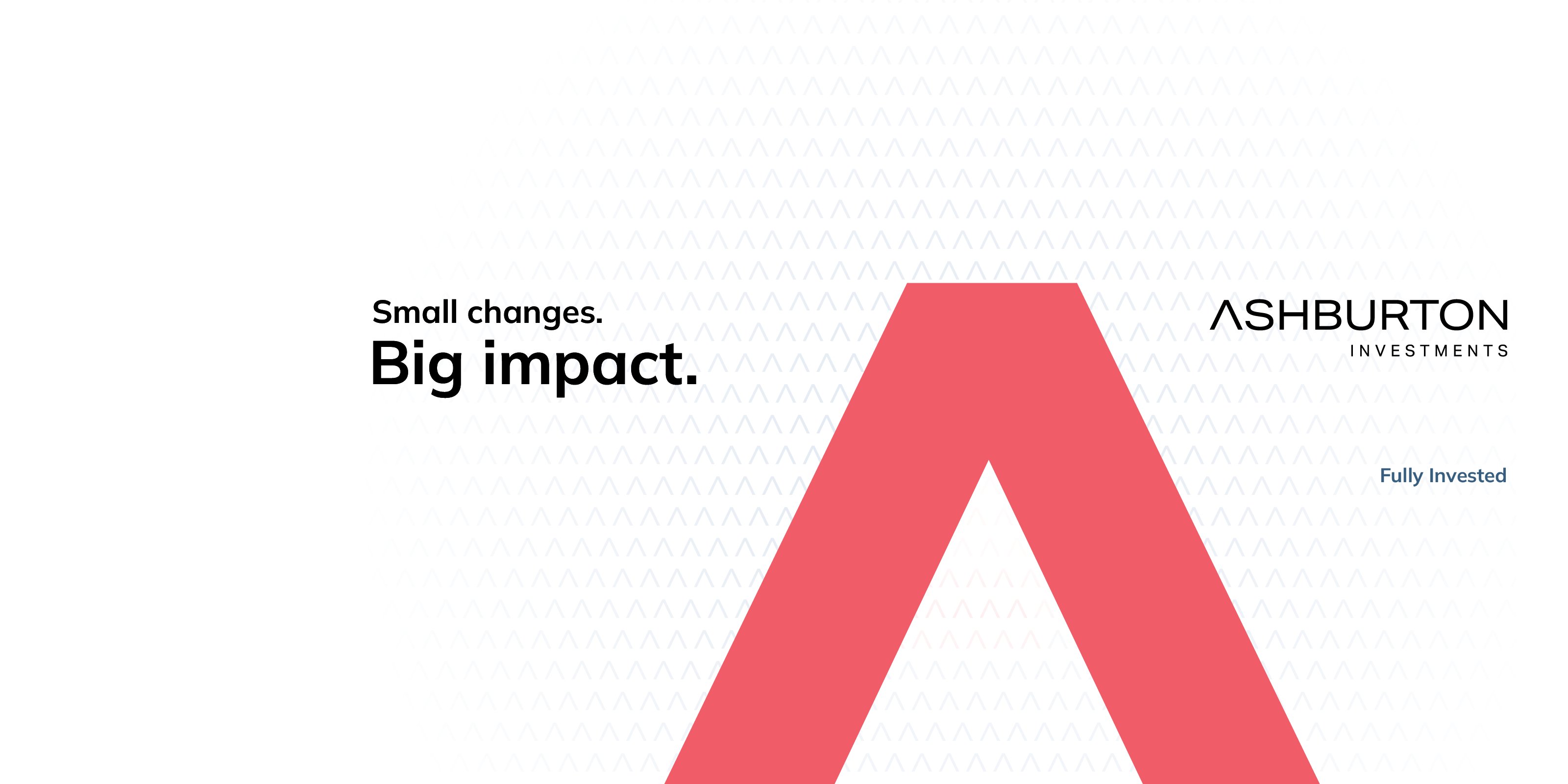 Small changes.
Big impact.

ASHBURTON
INVESTMENTS

Fully Invested